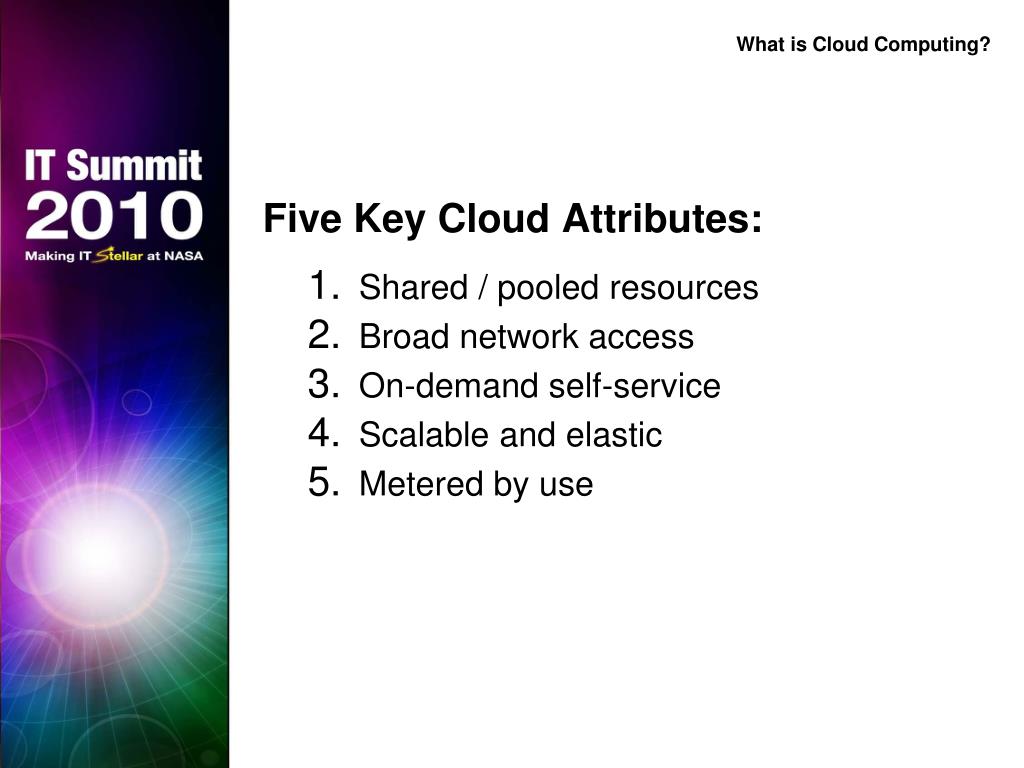 IT Summit
2010
Making IT Stellar at NASA

What is Cloud Computing?

Five Key Cloud Attributes:

1. Shared / pooled resources
2. Broad network access
3. On-demand self-service
4. Scalable and elastic
5. Metered by use